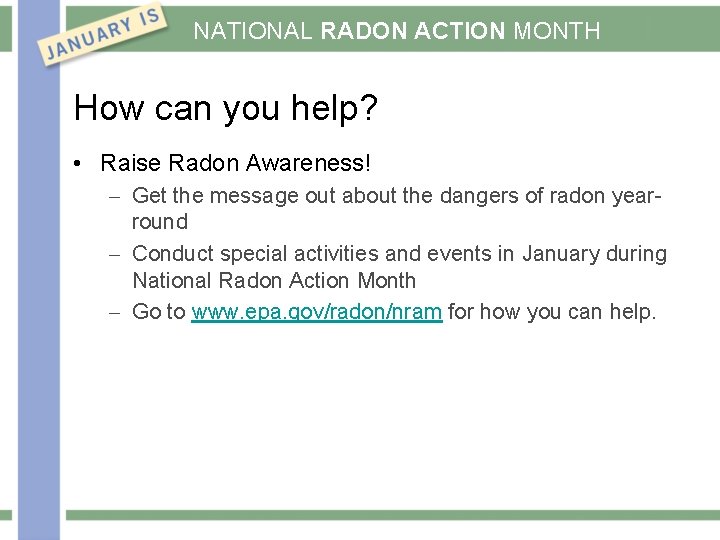 JANUARY IS

NATIONAL RADON ACTION MONTH

How can you help?

• Raise Radon Awareness!
– Get the message out about the dangers of radon year-round
– Conduct special activities and events in January during National Radon Action Month
– Go to www.epa.gov/radon/nram for how you can help.